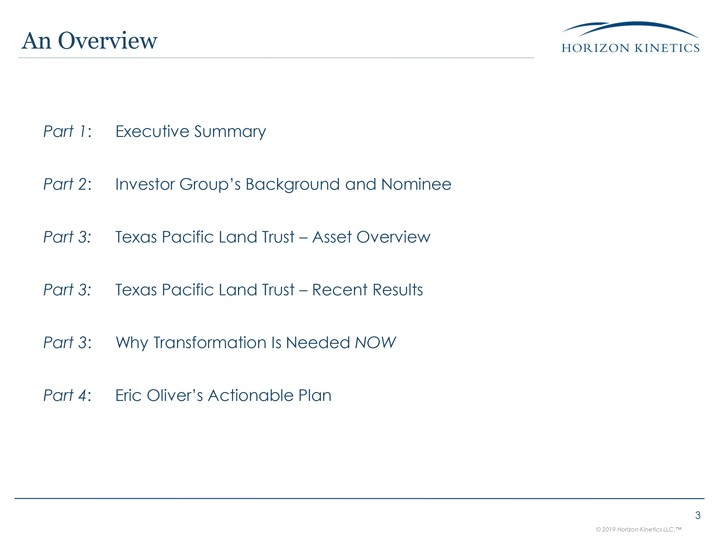 An Overview

HORIZON KINETICS

Part 1: Executive Summary

Part 2: Investor Group's Background and Nominee

Part 3: Texas Pacific Land Trust – Asset Overview

Part 3: Texas Pacific Land Trust – Recent Results

Part 3: Why Transformation Is Needed NOW

Part 4: Eric Oliver's Actionable Plan

3

© 2019 Horizon Kinetics LLC.™